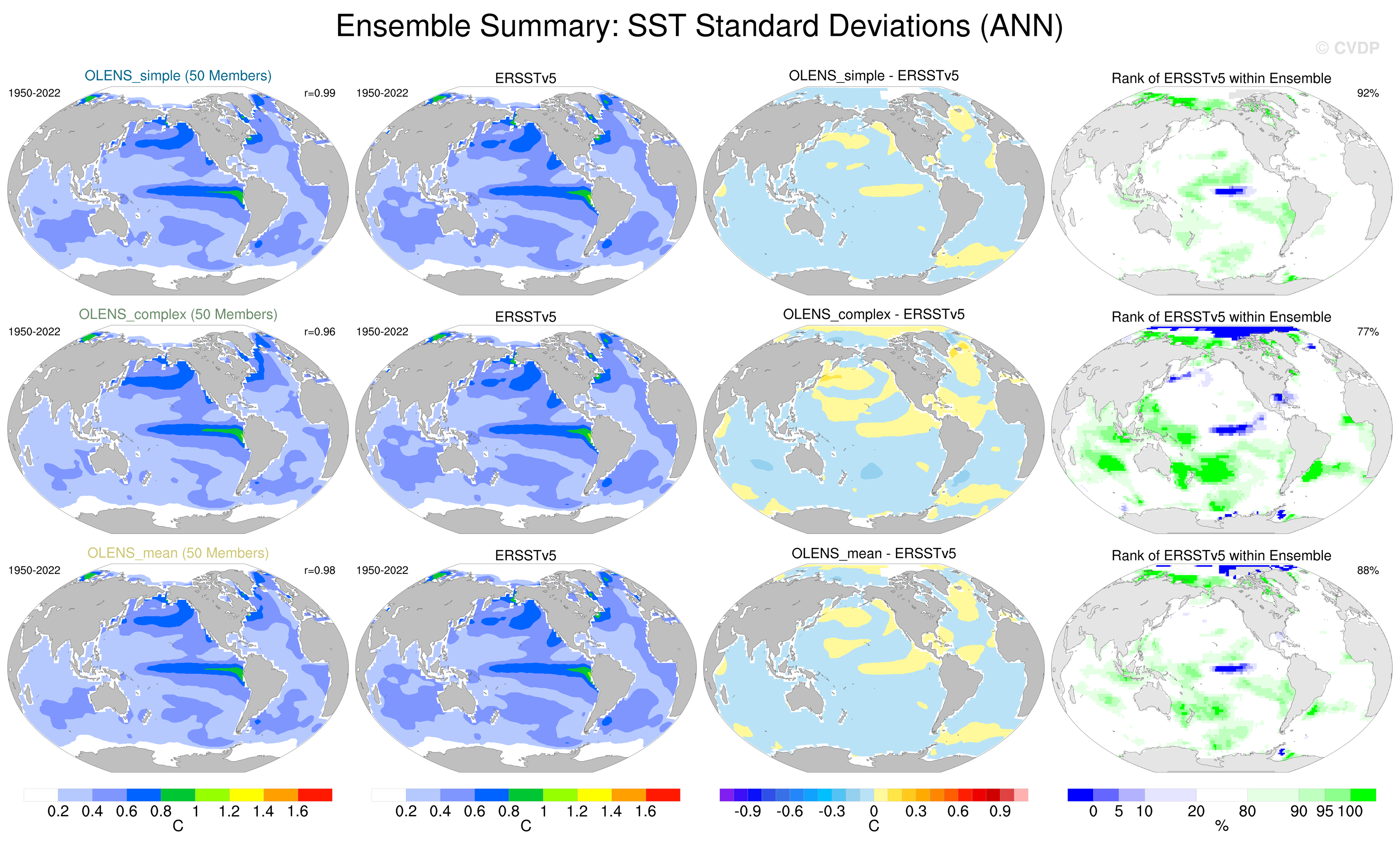 Ensemble Summary: SST Standard Deviations (ANN)

© CVDP

OLENS_simple (50 Members)
1950-2022
r=0.99

ERSSTv5
1950-2022

OLENS_simple - ERSSTv5

Rank of ERSSTv5 within Ensemble
92%

OLENS_complex (50 Members)
1950-2022
r=0.96

ERSSTv5
1950-2022

OLENS_complex - ERSSTv5

Rank of ERSSTv5 within Ensemble
77%

OLENS_mean (50 Members)
1950-2022
r=0.98

ERSSTv5
1950-2022

OLENS_mean - ERSSTv5

Rank of ERSSTv5 within Ensemble
88%

0.2 0.4 0.6 0.8 1 1.2 1.4 1.6
C

0.2 0.4 0.6 0.8 1 1.2 1.4 1.6
C

-0.9 -0.6 -0.3 0 0.3 0.6 0.9
C

0 5 10 20 80 90 95 100
%